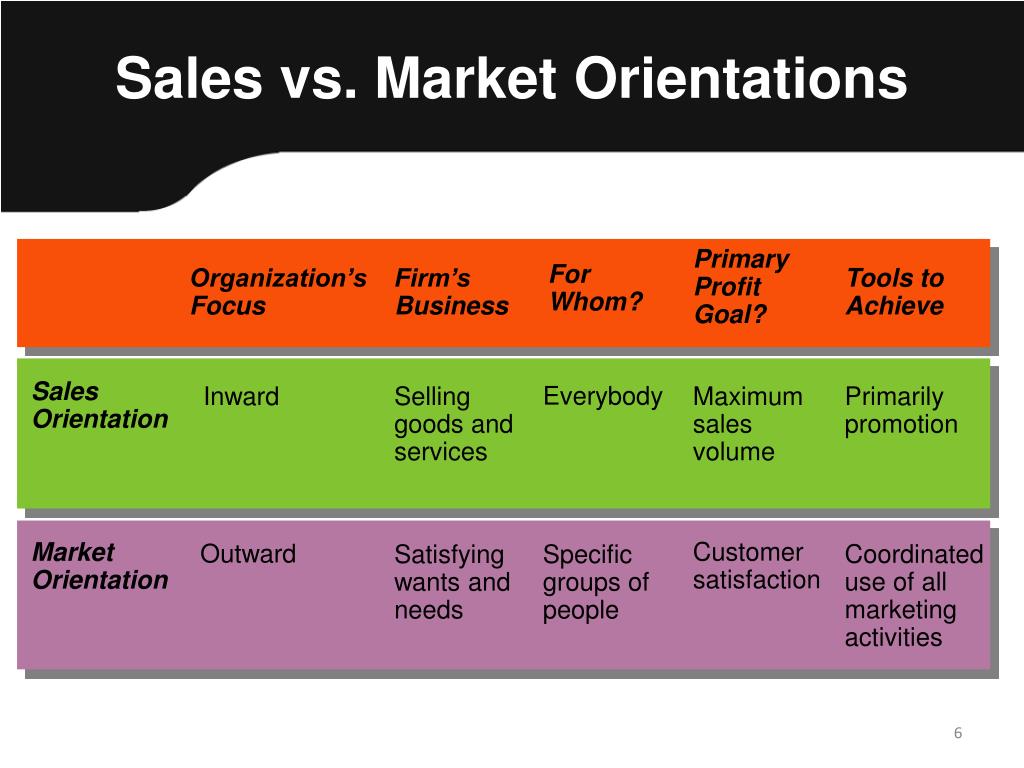 Sales vs. Market Orientations

| | Organization's Focus | Firm's Business | For Whom? | Primary Profit Goal? | Tools to Achieve |
|---|---|---|---|---|---|
| Sales Orientation | Inward | Selling goods and services | Everybody | Maximum sales volume | Primarily promotion |
| Market Orientation | Outward | Satisfying wants and needs | Specific groups of people | Customer satisfaction | Coordinated use of all marketing activities |

6